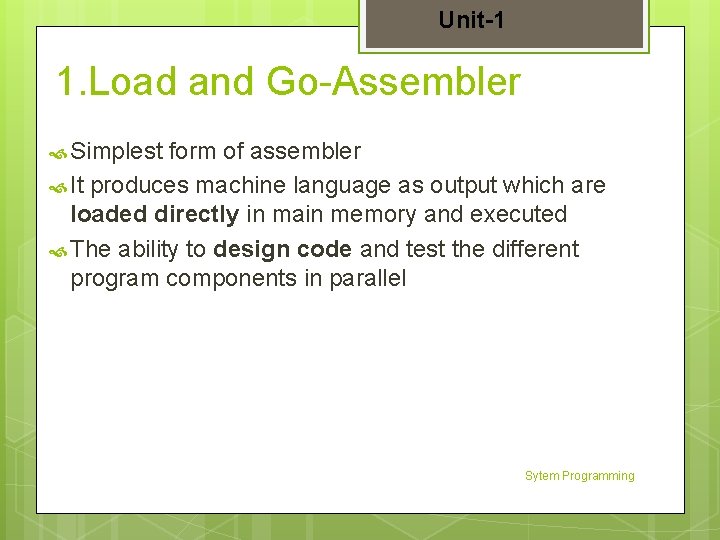 Unit-1

1.Load and Go-Assembler

Simplest form of assembler

It produces machine language as output which are loaded directly in main memory and executed

The ability to design code and test the different program components in parallel

Sytem Programming